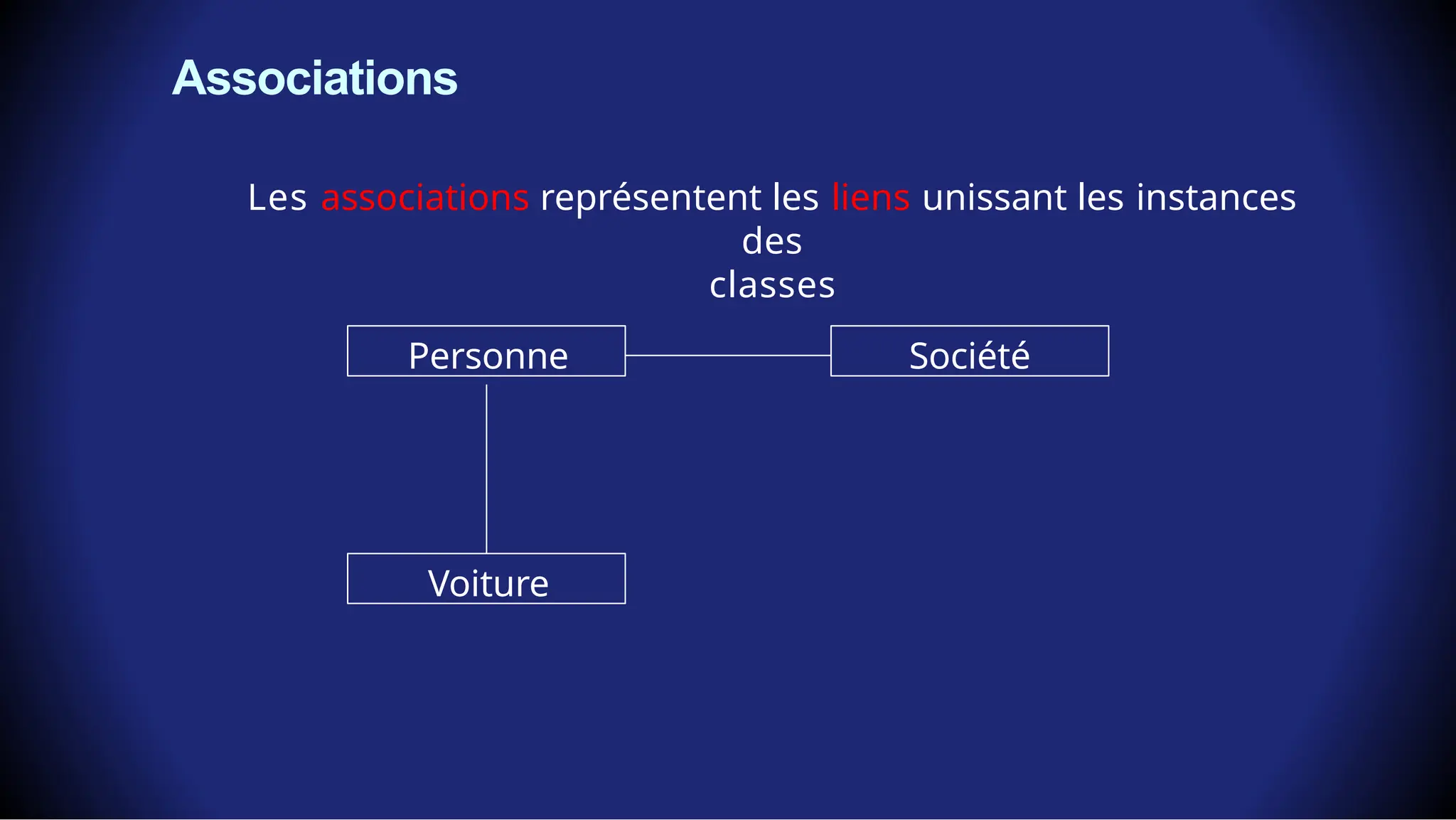 Associations

Les associations représentent les liens unissant les instances des classes

Personne

Société

Voiture